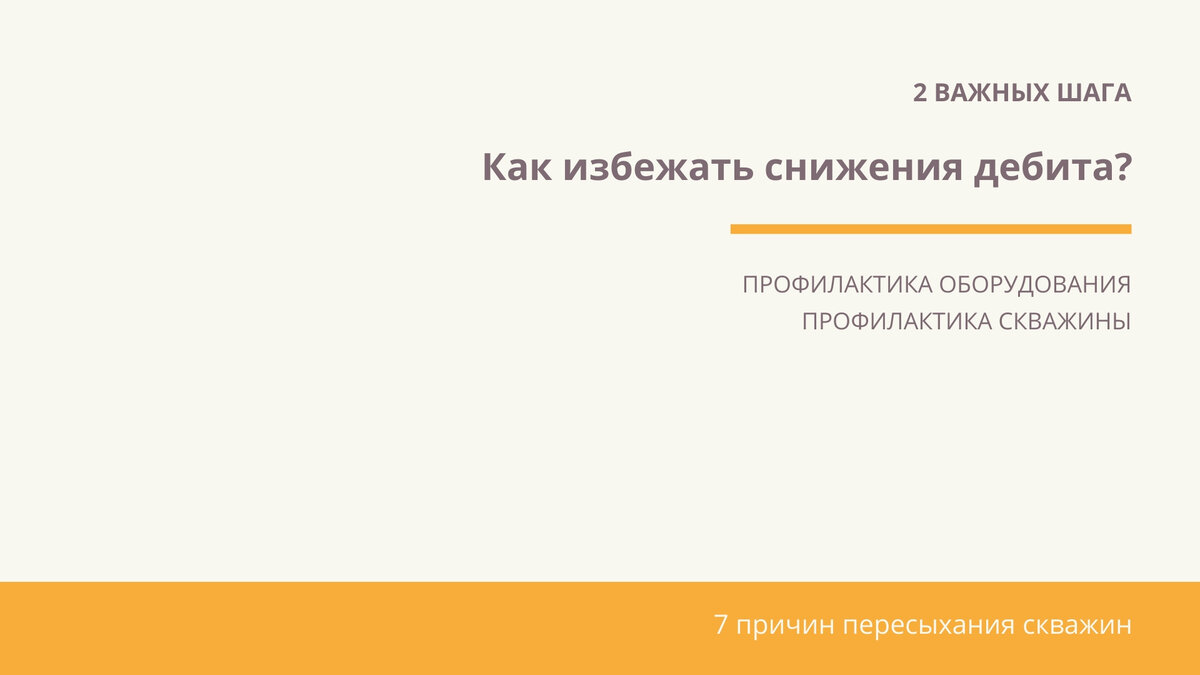 2 ВАЖНЫХ ШАГА

Как избежать снижения дебита?

ПРОФИЛАКТИКА ОБОРУДОВАНИЯ
ПРОФИЛАКТИКА СКВАЖИНЫ

7 причин пересыхания скважин